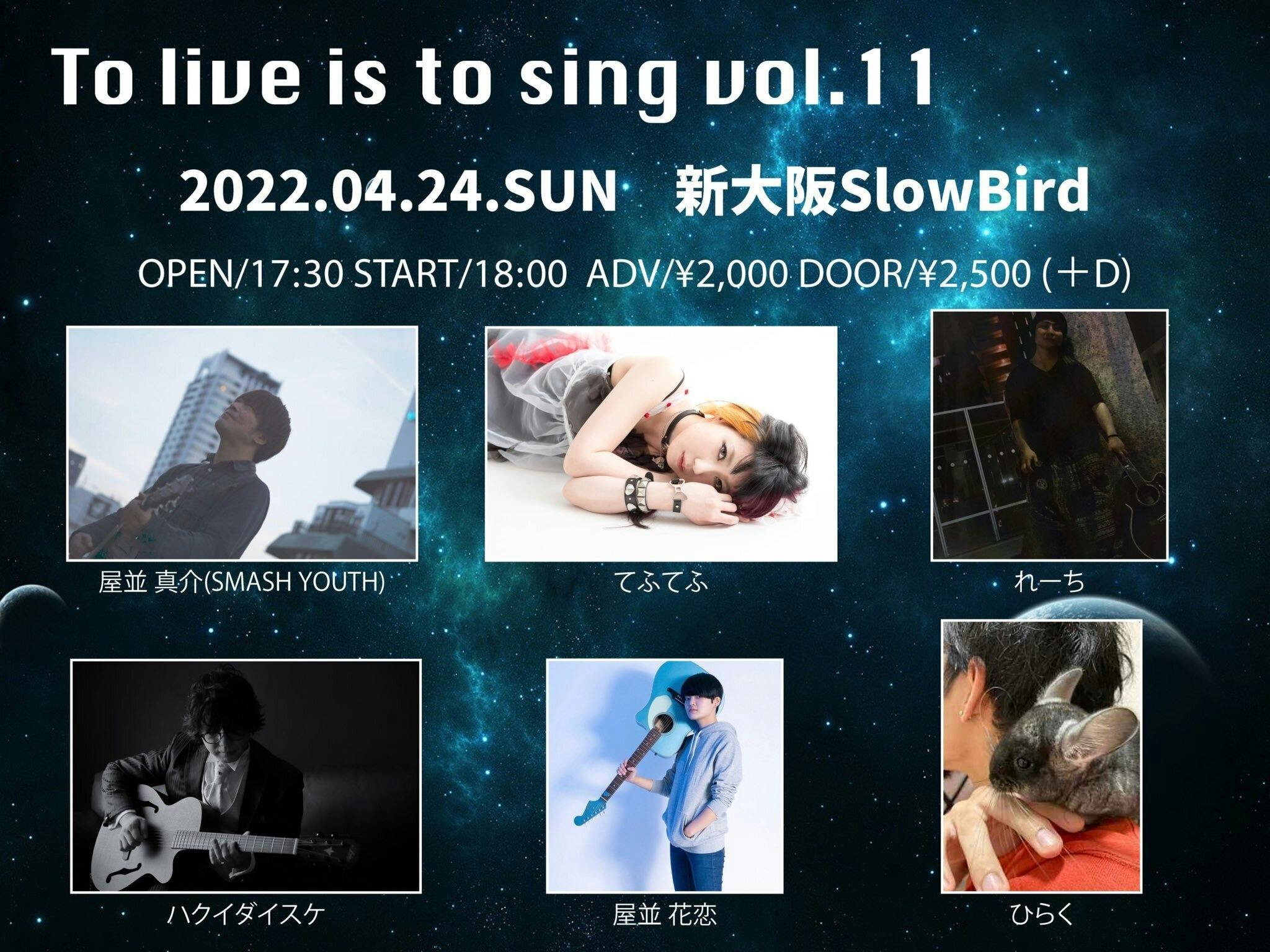 To live is to sing vol.11

2022.04.24.SUN　新大阪SlowBird

OPEN/17:30 START/18:00 ADV/¥2,000 DOOR/¥2,500 (＋D)

屋並 真介(SMASH YOUTH)

てふてふ

れーち

ハクイダイスケ

屋並 花恋

ひらく